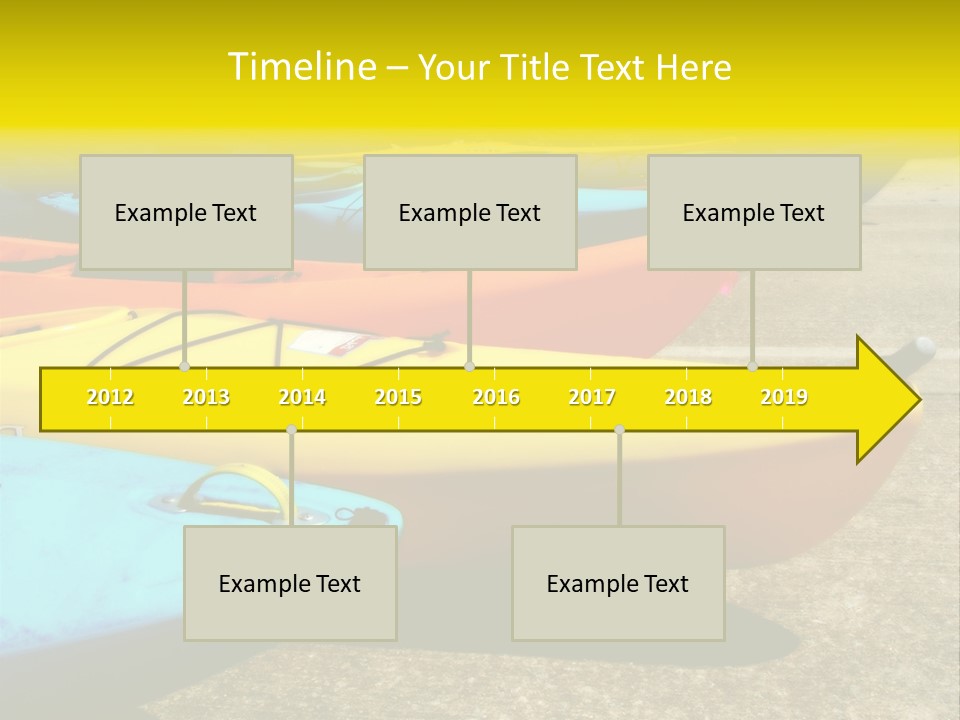 Timeline – Your Title Text Here

Example Text

Example Text

Example Text

2012 2013 2014 2015 2016 2017 2018 2019

Example Text

Example Text